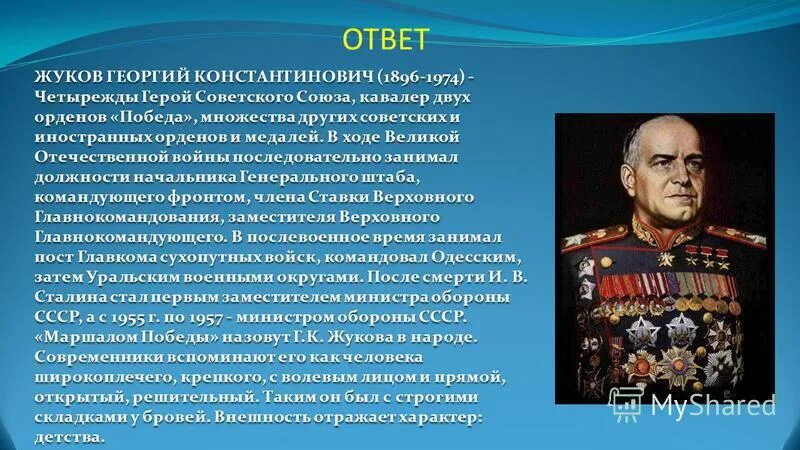 ОТВЕТ

ЖУКОВ ГЕОРГИЙ КОНСТАНТИНОВИЧ (1896-1974) - Четырежды Герой Советского Союза, кавалер двух орденов «Победа», множества других советских и иностранных орденов и медалей. В ходе Великой Отечественной войны последовательно занимал должности начальника Генерального штаба, командующего фронтом, члена Ставки Верховного Главнокомандования, заместителя Верховного Главнокомандующего. В послевоенное время занимал пост Главкома сухопутных войск, командовал Одесским, затем Уральским военными округами. После смерти И. В. Сталина стал первым заместителем министра обороны СССР, а с 1955 г. по 1957 - министром обороны СССР. «Маршалом Победы» назовут Г.К. Жукова в народе. Современники вспоминают его как человека широкоплечего, крепкого, с волевым лицом и прямой, открытый, решительный. Таким он был с строгими складками у бровей. Внешность отражает характер: детства.

MyShared